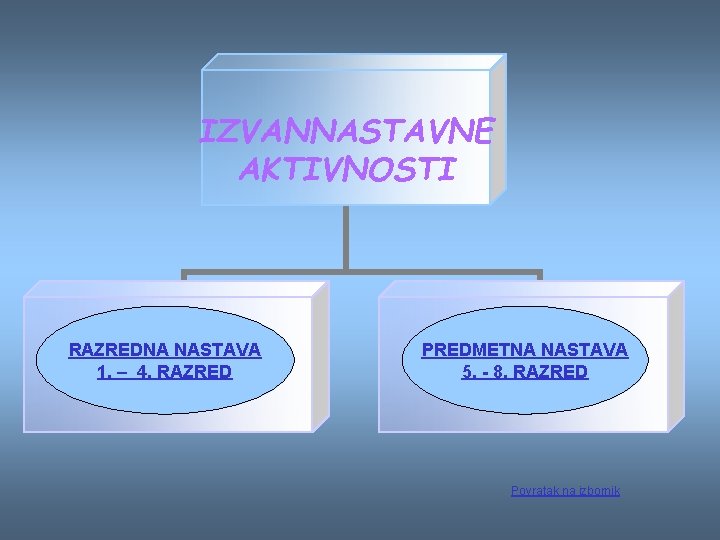 IZVANNASTAVNE AKTIVNOSTI

RAZREDNA NASTAVA
1. – 4. RAZRED

PREDMETNA NASTAVA
5. - 8. RAZRED

Povratak na izbornik